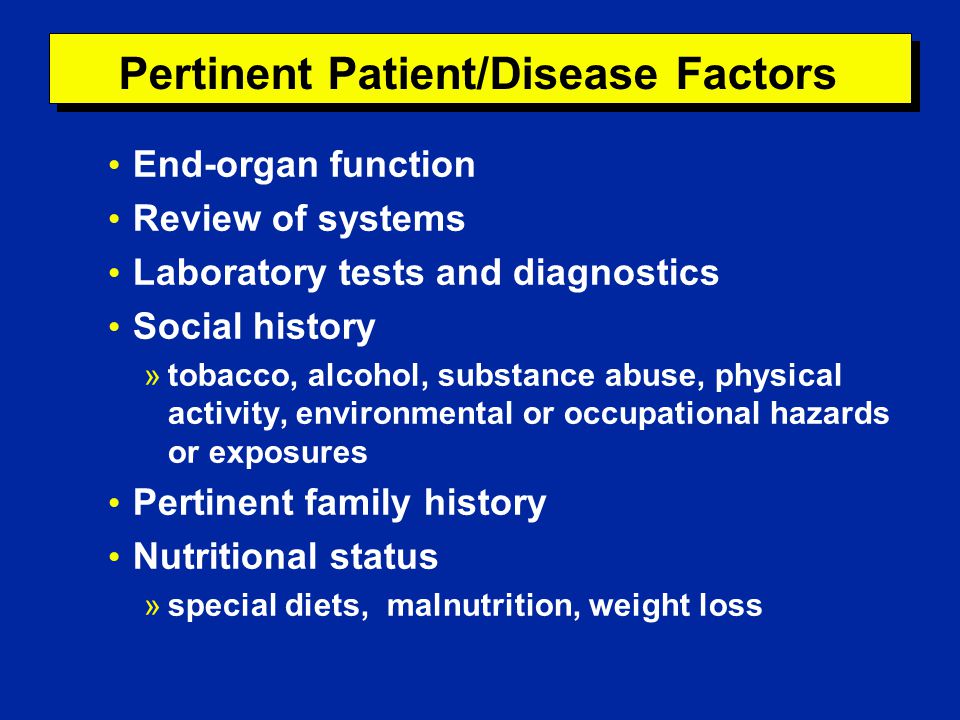 Pertinent Patient/Disease Factors

• End-organ function
• Review of systems
• Laboratory tests and diagnostics
• Social history
» tobacco, alcohol, substance abuse, physical activity, environmental or occupational hazards or exposures
• Pertinent family history
• Nutritional status
» special diets, malnutrition, weight loss